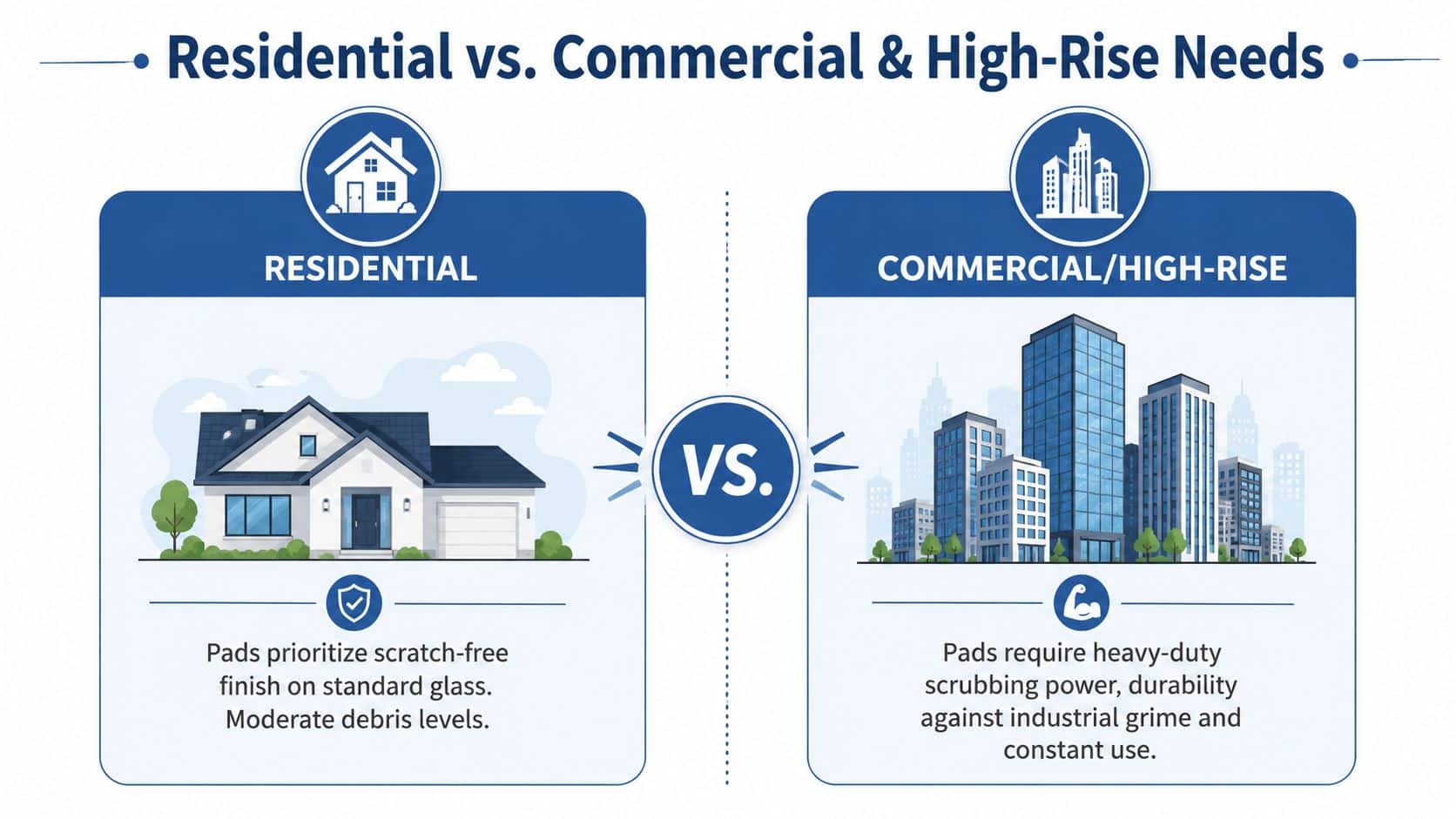 Residential vs. Commercial & High-Rise Needs

RESIDENTIAL

Pads prioritize scratch-free finish on standard glass. Moderate debris levels.

VS.

COMMERCIAL/HIGH-RISE

Pads require heavy-duty scrubbing power, durability against industrial grime and constant use.